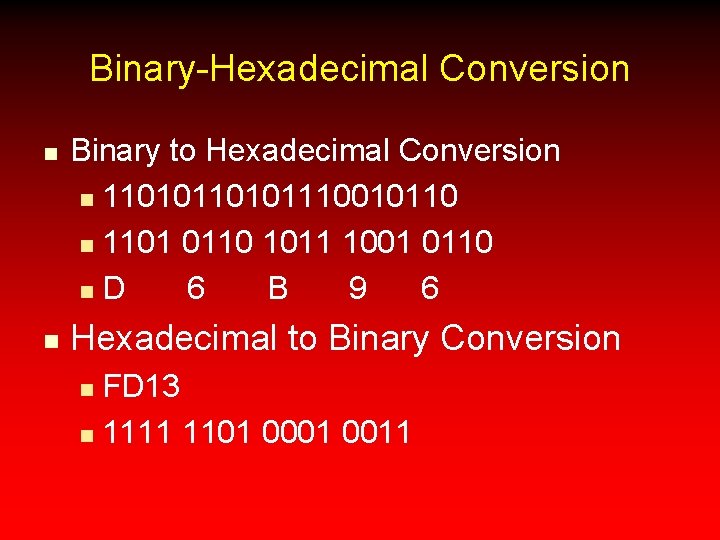 Binary-Hexadecimal Conversion

Binary to Hexadecimal Conversion

11010110101110010110

1101 0110 1011 1001 0110

D 6 B 9 6

Hexadecimal to Binary Conversion

FD13

1111 1101 0001 0011